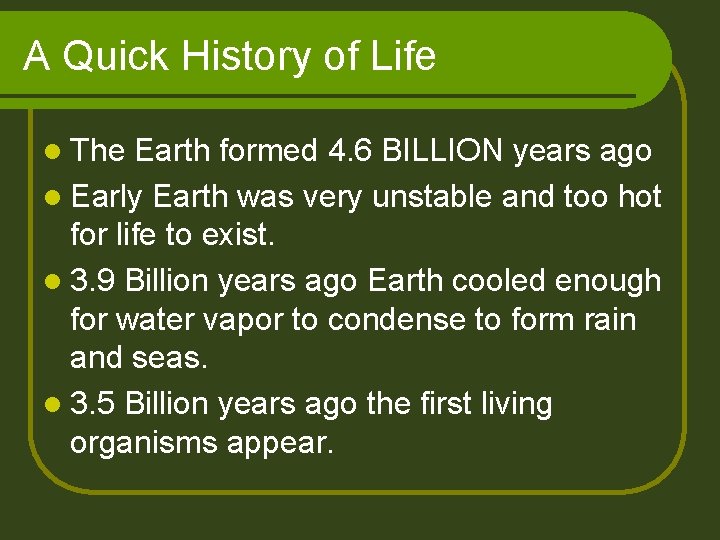 A Quick History of Life

- The Earth formed 4.6 BILLION years ago
- Early Earth was very unstable and too hot for life to exist.
- 3.9 Billion years ago Earth cooled enough for water vapor to condense to form rain and seas.
- 3.5 Billion years ago the first living organisms appear.